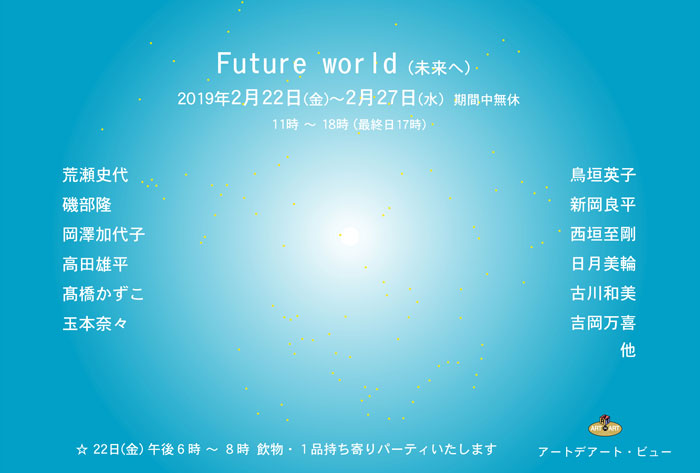 Future world（未来へ）

2019年2月22日（金）～2月27日（水） 期間中無休

11時 ～ 18時（最終日17時）

荒瀬史代
磯部隆
岡澤加代子
高田雄平
髙橋かずこ
玉本奈々

鳥垣英子
新岡良平
西垣至剛
日月美輪
古川和美
吉岡万喜
他

☆ 22日(金) 午後６時 ～ ８時 飲物・１品持ち寄りパーティいたします

ART ART

アートデアート・ビュー